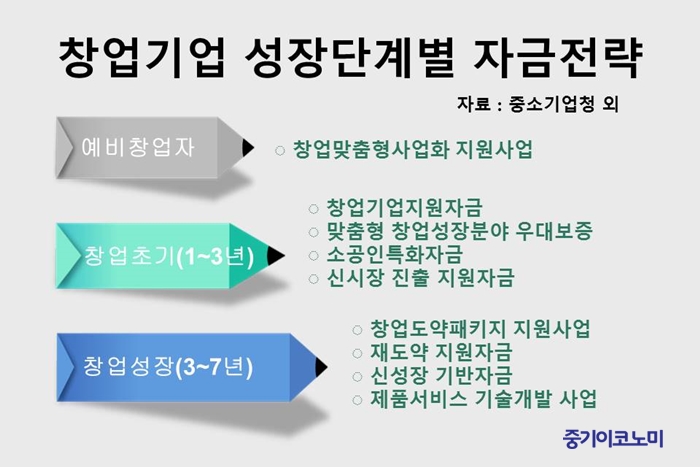 창업기업 성장단계별 자금전략

자료 : 중소기업청 외

예비창업자

○ 창업맞춤형사업화 지원사업

창업초기(1~3년)

○ 창업기업지원자금
○ 맞춤형 창업성장분야 우대보증
○ 소공인특화자금
○ 신시장 진출 지원자금

창업성장(3~7년)

○ 창업도약패키지 지원사업
○ 재도약 지원자금
○ 신성장 기반자금
○ 제품서비스 기술개발 사업

중기이코노미